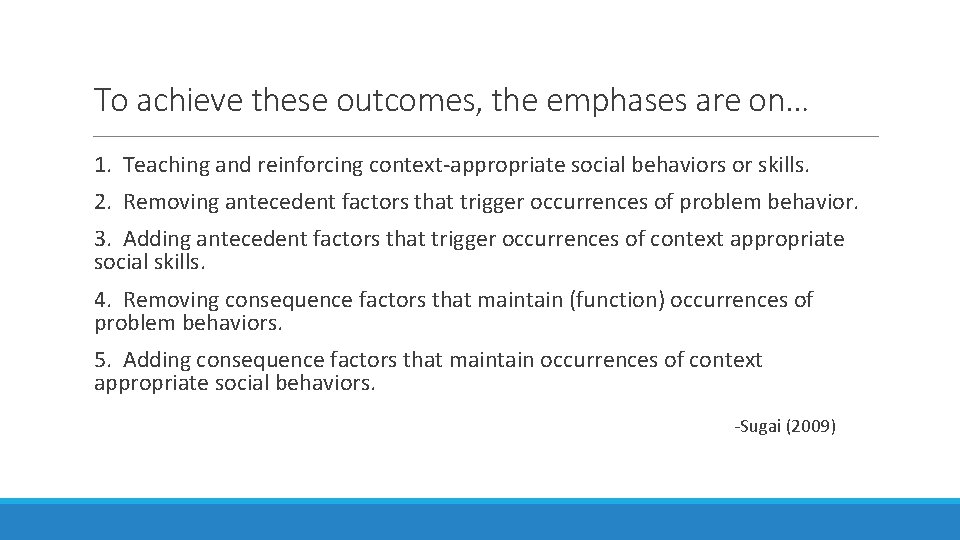 To achieve these outcomes, the emphases are on…

1. Teaching and reinforcing context-appropriate social behaviors or skills.

2. Removing antecedent factors that trigger occurrences of problem behavior.

3. Adding antecedent factors that trigger occurrences of context appropriate social skills.

4. Removing consequence factors that maintain (function) occurrences of problem behaviors.

5. Adding consequence factors that maintain occurrences of context appropriate social behaviors.

-Sugai (2009)